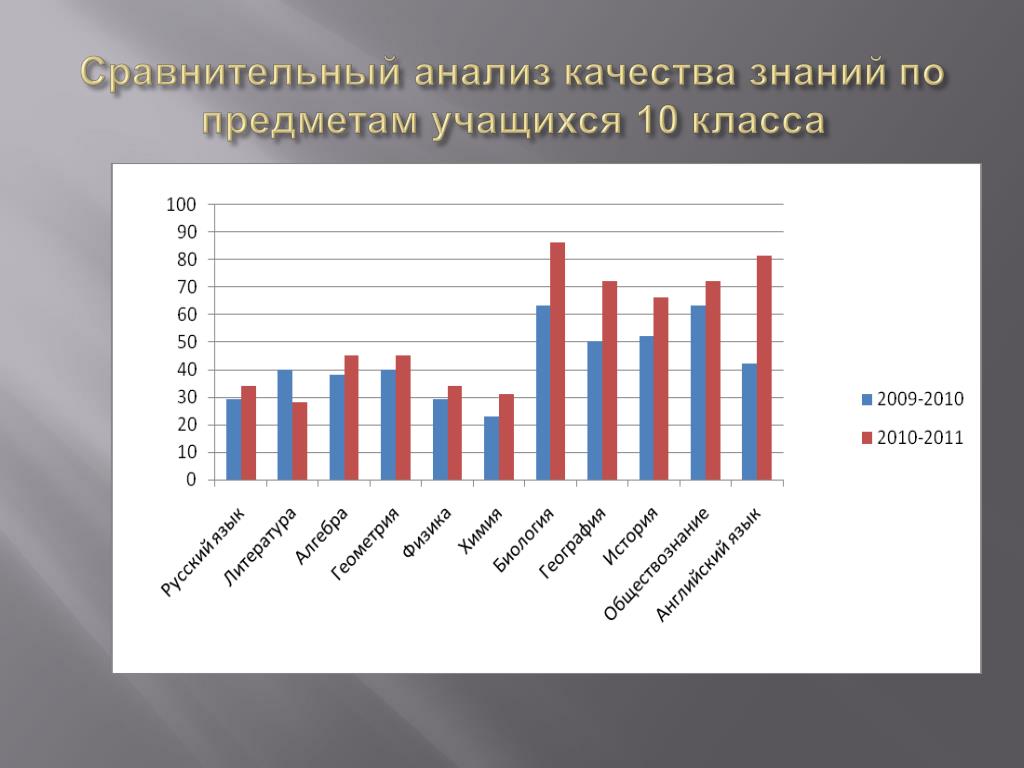 Сравнительный анализ качества знаний по предметам учащихся 10 класса

100
90
80
70
60
50
40
30
20
10
0

Русский язык
Литература
Алгебра
Геометрия
Физика
Химия
Биология
География
История
Обществознание
Английский язык

2009-2010
2010-2011